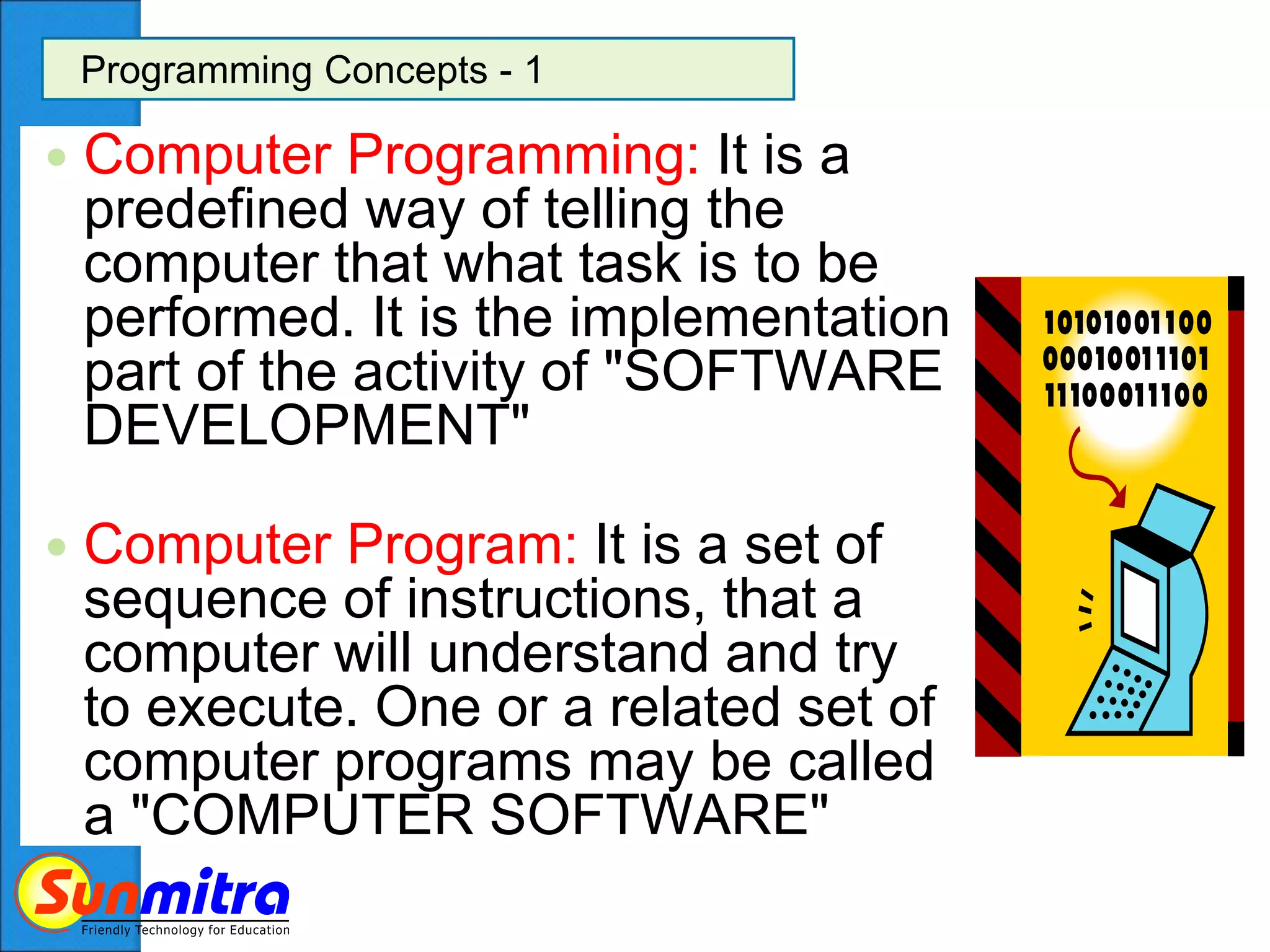 Programming Concepts - 1

Computer Programming: It is a predefined way of telling the computer that what task is to be performed. It is the implementation part of the activity of "SOFTWARE DEVELOPMENT"

Computer Program: It is a set of sequence of instructions, that a computer will understand and try to execute. One or a related set of computer programs may be called a "COMPUTER SOFTWARE"

10101001100
00010011101
11100011100

Sunmitra
Friendly Technology for Education